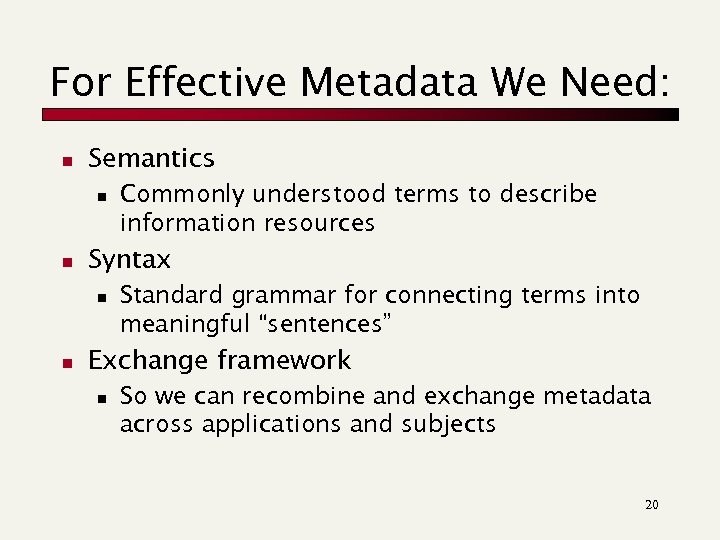 For Effective Metadata We Need:

- Semantics
  - Commonly understood terms to describe information resources
- Syntax
  - Standard grammar for connecting terms into meaningful "sentences"
- Exchange framework
  - So we can recombine and exchange metadata across applications and subjects

20